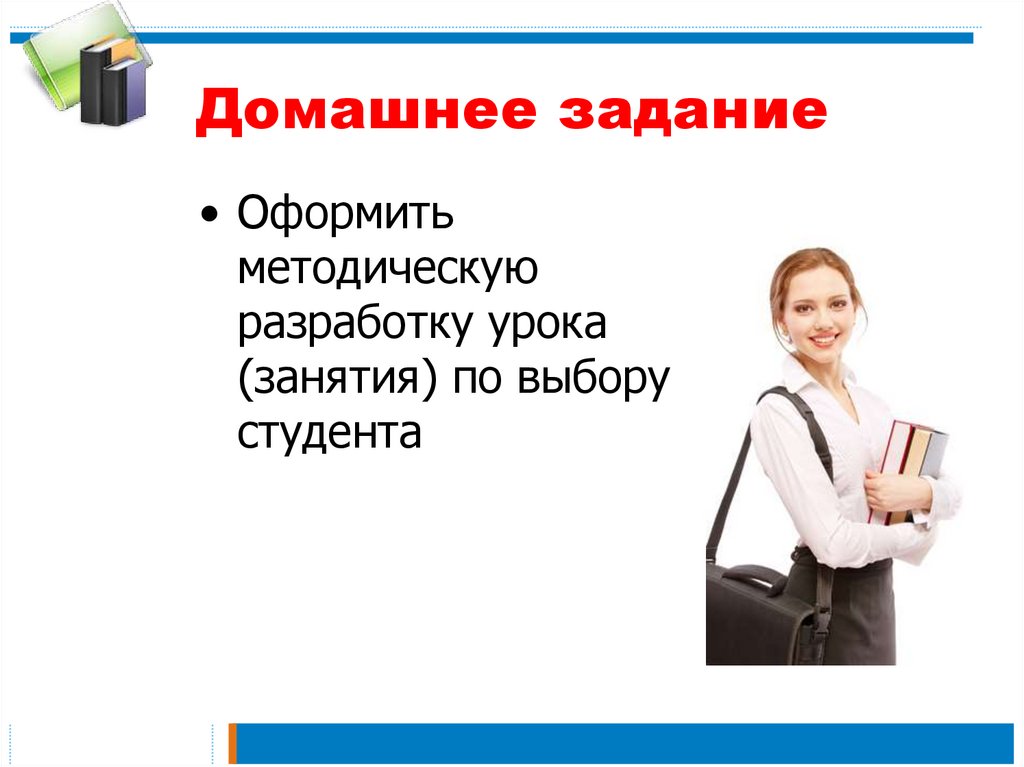 Домашнее задание

• Оформить методическую разработку урока (занятия) по выбору студента